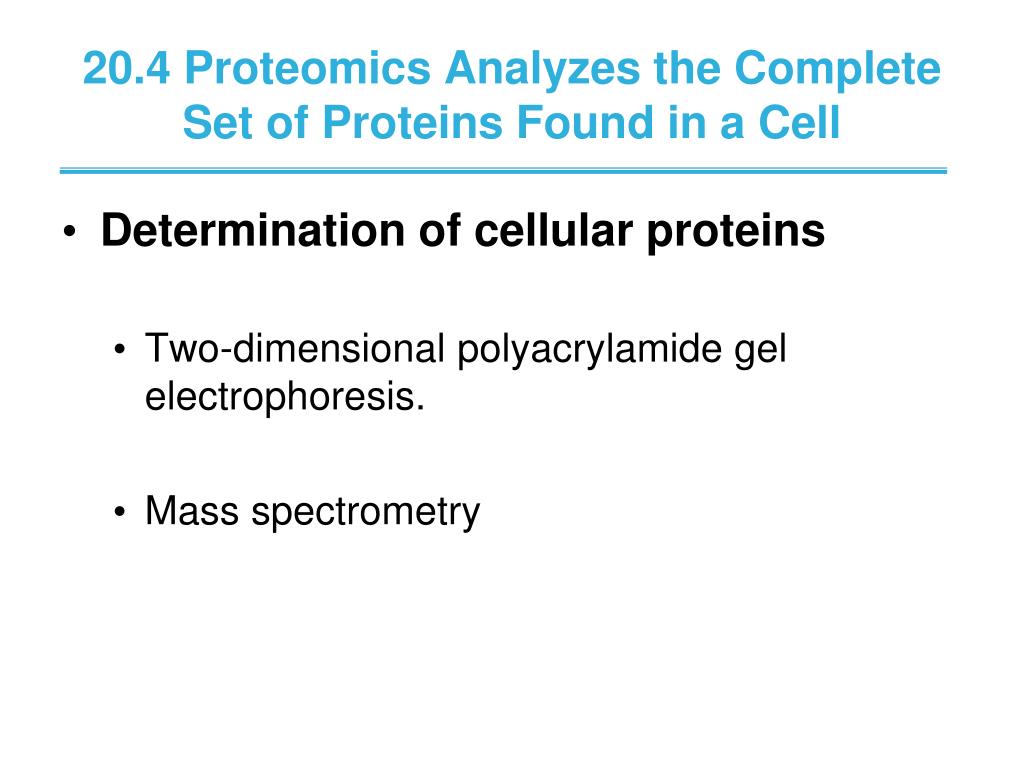 20.4 Proteomics Analyzes the Complete Set of Proteins Found in a Cell

• Determination of cellular proteins

• Two-dimensional polyacrylamide gel electrophoresis.

• Mass spectrometry